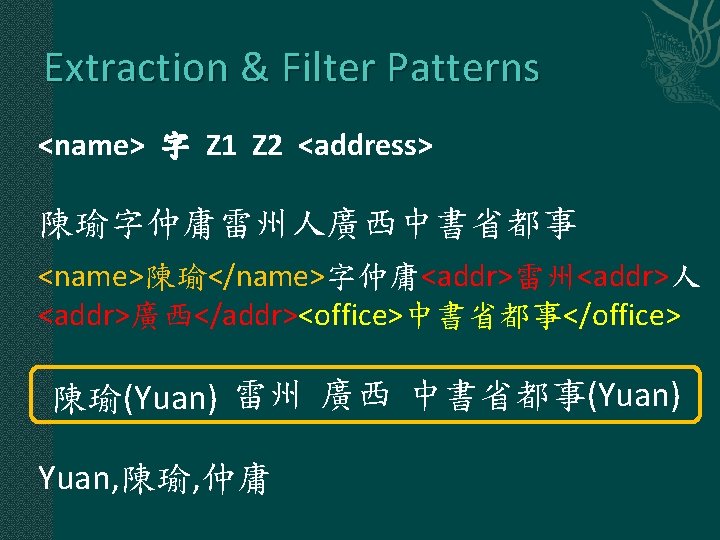 Extraction & Filter Patterns

<name> 字 Z1 Z2 <address>

陳瑜字仲庸雷州人廣西中書省都事

<name>陳瑜</name>字仲庸<addr>雷州<addr>人<addr>廣西</addr><office>中書省都事</office>

陳瑜(Yuan) 雷州 廣西 中書省都事(Yuan)

Yuan,陳瑜,仲庸